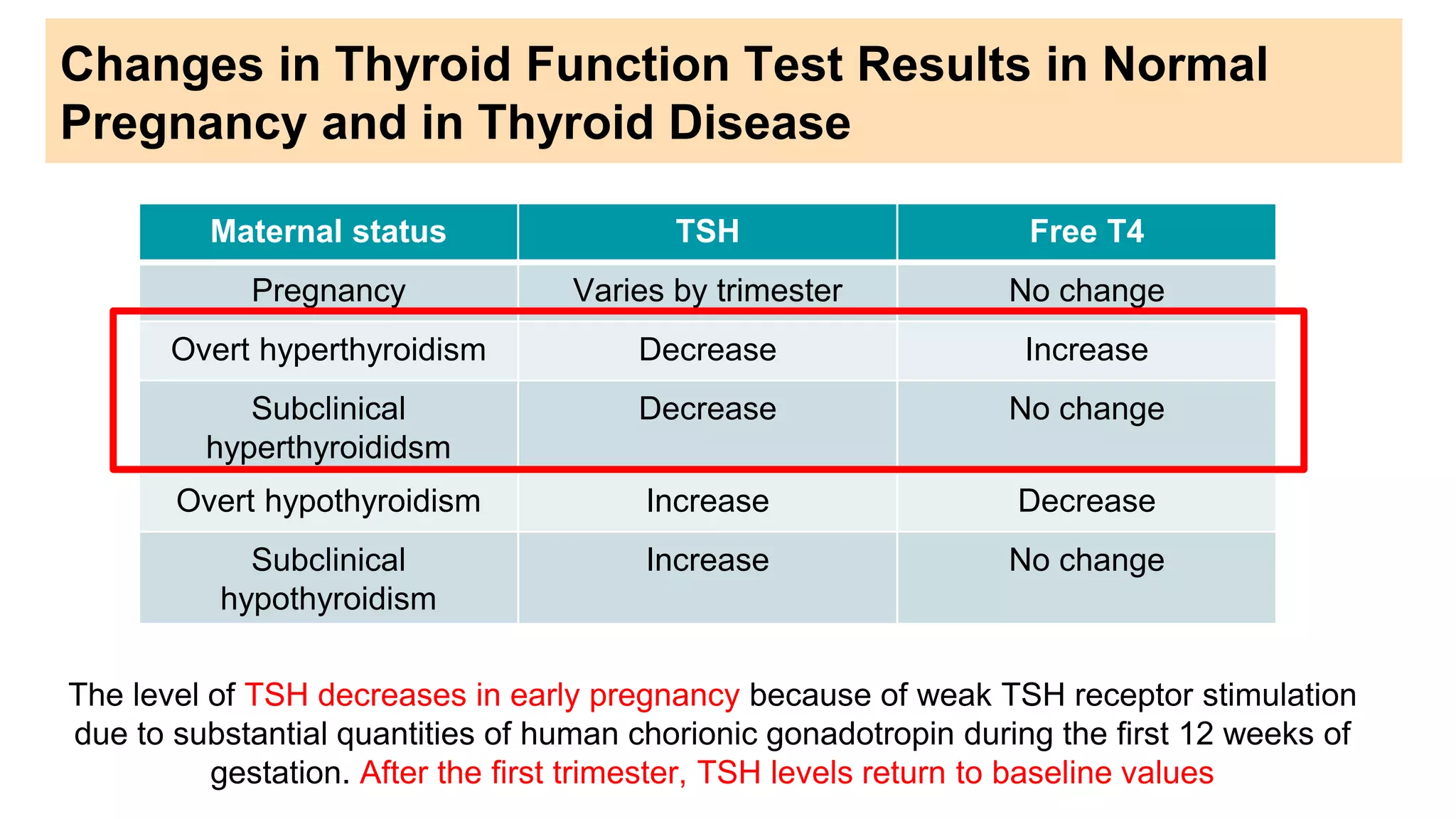 Changes in Thyroid Function Test Results in Normal Pregnancy and in Thyroid Disease

| Maternal status | TSH | Free T4 |
|---|---|---|
| Pregnancy | Varies by trimester | No change |
| Overt hyperthyroidism | Decrease | Increase |
| Subclinical hyperthyroididsm | Decrease | No change |
| Overt hypothyroidism | Increase | Decrease |
| Subclinical hypothyroidism | Increase | No change |

The level of TSH decreases in early pregnancy because of weak TSH receptor stimulation due to substantial quantities of human chorionic gonadotropin during the first 12 weeks of gestation. After the first trimester, TSH levels return to baseline values